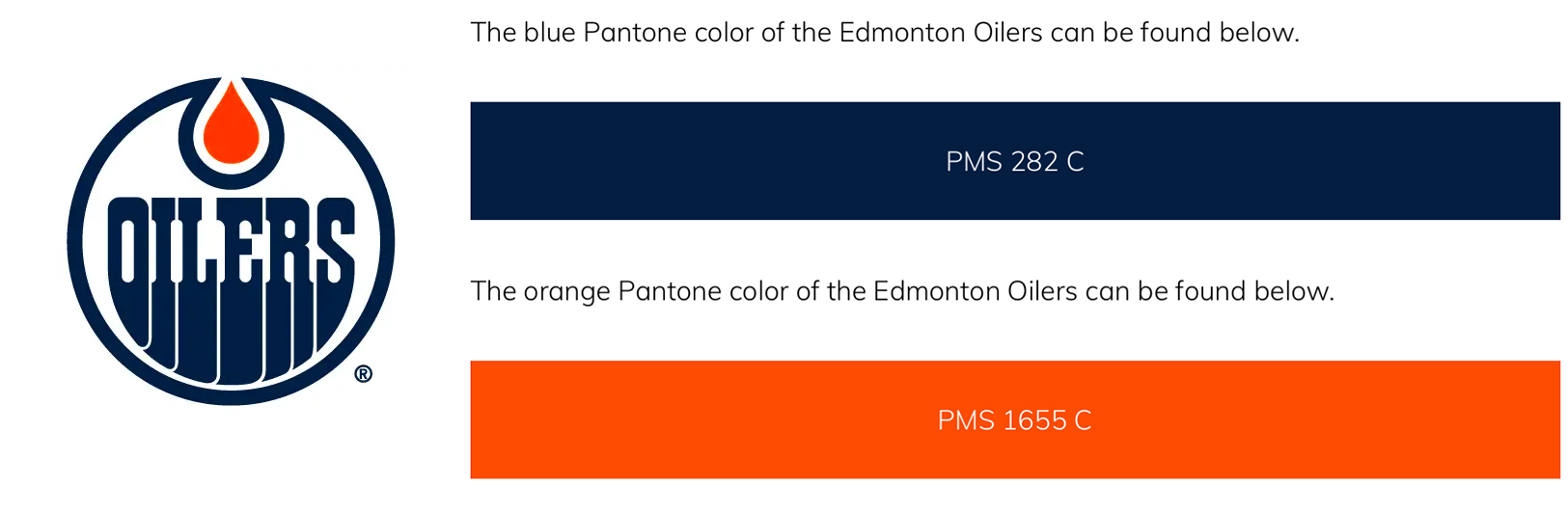 OILERS ®

The blue Pantone color of the Edmonton Oilers can be found below.

PMS 282 C

The orange Pantone color of the Edmonton Oilers can be found below.

PMS 1655 C